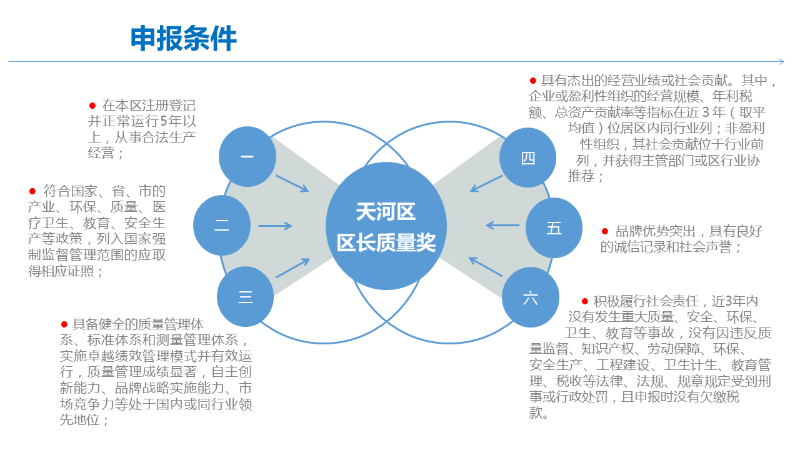 申报条件

● 在本区注册登记并正常运行5年以上，从事合法生产经营；

● 符合国家、省、市的产业、环保、质量、医疗卫生、教育、安全生产等政策，列入国家强制监督管理范围的应取得相应证照；

● 具备健全的质量管理体系、标准体系和测量管理体系，实施卓越绩效管理模式并有效运行，质量管理成绩显著，自主创新能力、品牌战略实施能力、市场竞争力等处于国内或同行业领先地位；

一

二

三

天河区
区长质量奖

四

五

六

● 具有杰出的经营业绩或社会贡献。其中，企业或盈利性组织的经营规模、年利税额、总资产贡献率等指标在近 3 年（取平均值）位居区内同行业列；非盈利性组织，其社会贡献位于行业前列，并获得主管部门或区行业协推荐；

● 品牌优势突出，具有良好的诚信记录和社会声誉；

● 积极履行社会责任，近3年内没有发生重大质量、安全、环保、卫生、教育等事故，没有因违反质量监督、知识产权、劳动保障、环保、安全生产、工程建设、卫生计生、教育管理、税收等法律、法规、规章规定受到刑事或行政处罚，且申报时没有欠缴税款。